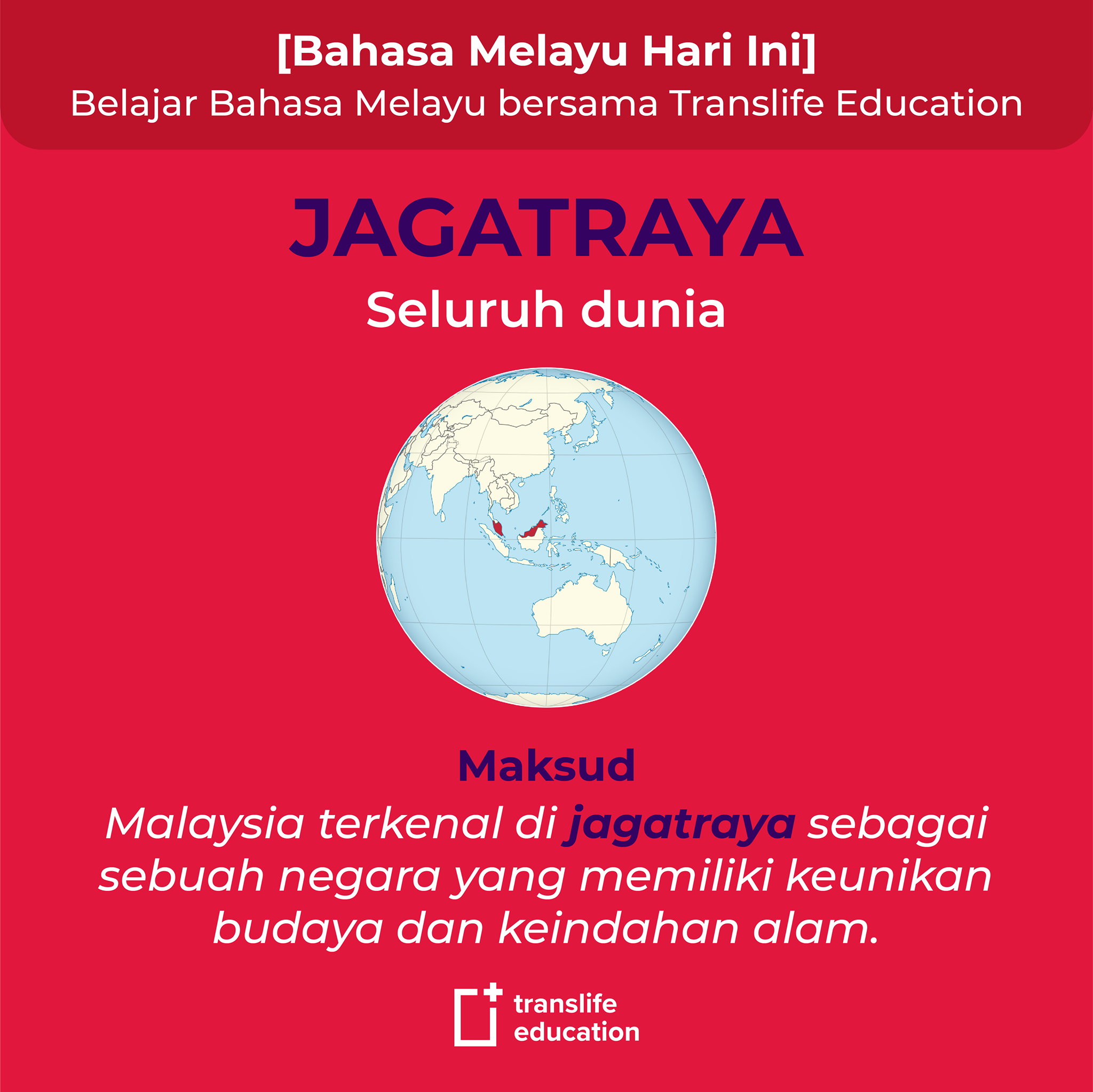 [Bahasa Melayu Hari Ini]
Belajar Bahasa Melayu bersama Translife Education

JAGATRAYA

Seluruh dunia

Maksud

Malaysia terkenal di jagatraya sebagai sebuah negara yang memiliki keunikan budaya dan keindahan alam.

translife
education